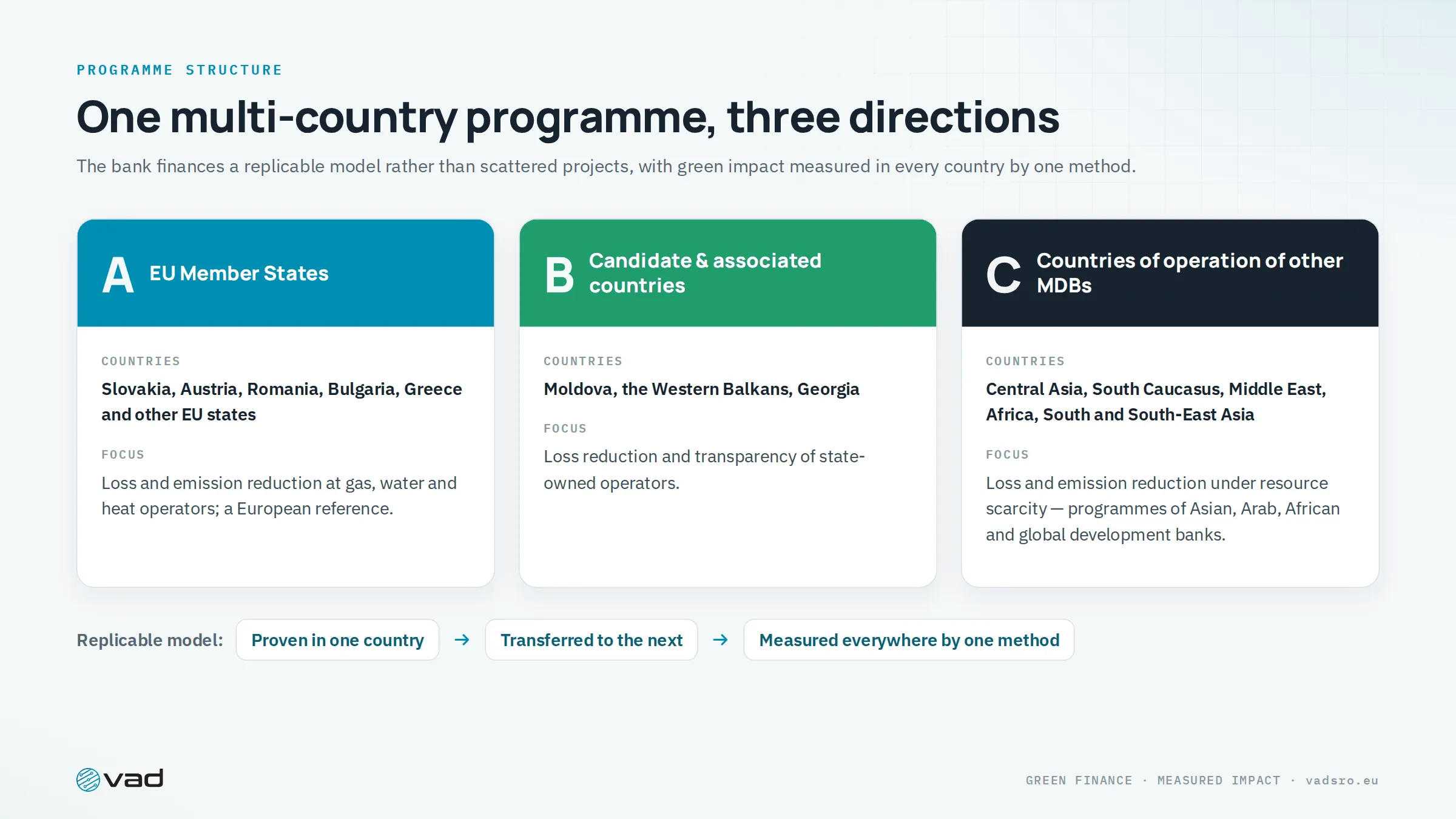 PROGRAMME STRUCTURE

One multi-country programme, three directions

The bank finances a replicable model rather than scattered projects, with green impact measured in every country by one method.

A EU Member States

COUNTRIES

Slovakia, Austria, Romania, Bulgaria, Greece and other EU states

FOCUS

Loss and emission reduction at gas, water and heat operators; a European reference.

B Candidate & associated countries

COUNTRIES

Moldova, the Western Balkans, Georgia

FOCUS

Loss reduction and transparency of state-owned operators.

C Countries of operation of other MDBs

COUNTRIES

Central Asia, South Caucasus, Middle East, Africa, South and South-East Asia

FOCUS

Loss and emission reduction under resource scarcity — programmes of Asian, Arab, African and global development banks.

Replicable model: Proven in one country → Transferred to the next → Measured everywhere by one method

vad

GREEN FINANCE · MEASURED IMPACT · vadsro.eu